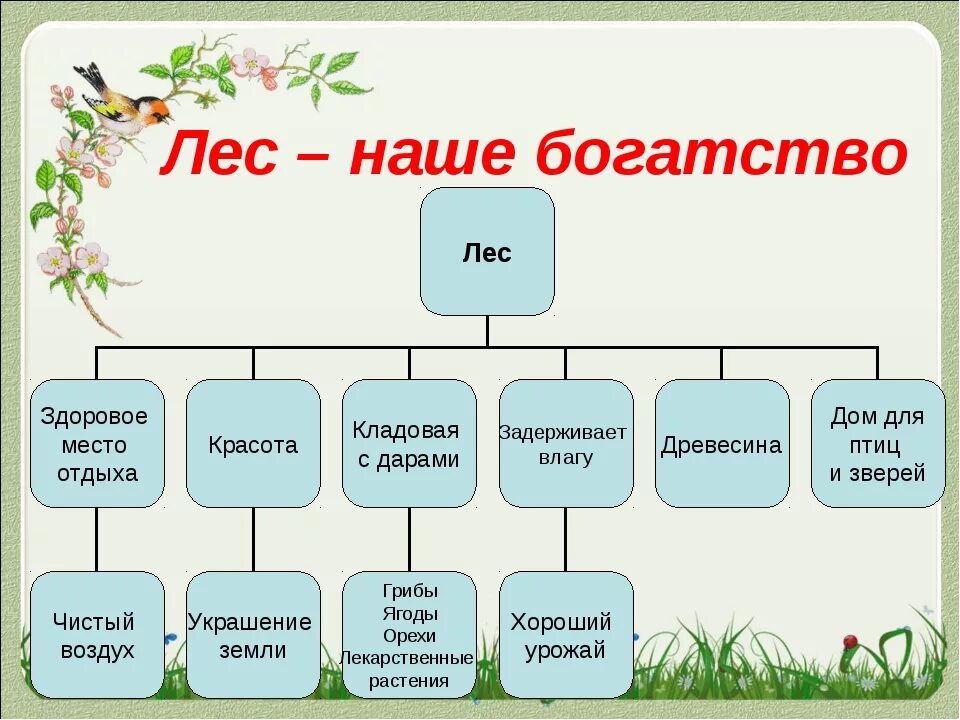 Лес – наше богатство

Лес

Здоровое место отдыха

Красота

Кладовая с дарами

Задерживает влагу

Древесина

Дом для птиц и зверей

Чистый воздух

Украшение земли

Грибы
Ягоды
Орехи
Лекарственные растения

Хороший урожай